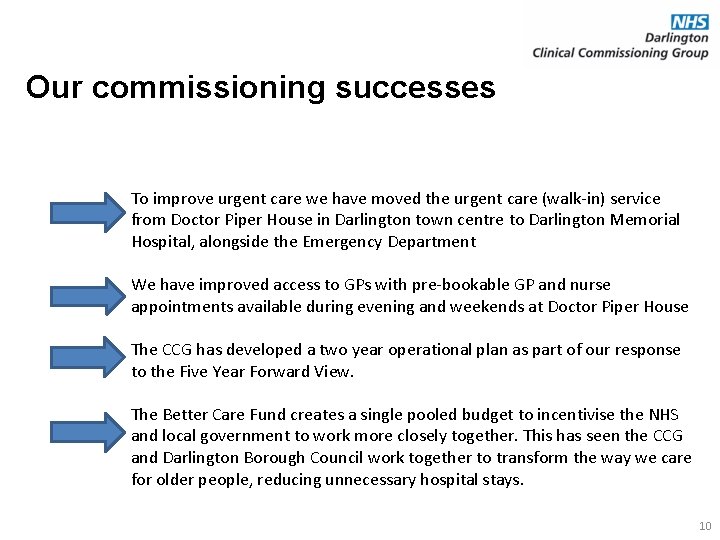 NHS
Darlington
Clinical Commissioning Group

Our commissioning successes

To improve urgent care we have moved the urgent care (walk-in) service from Doctor Piper House in Darlington town centre to Darlington Memorial Hospital, alongside the Emergency Department

We have improved access to GPs with pre-bookable GP and nurse appointments available during evening and weekends at Doctor Piper House

The CCG has developed a two year operational plan as part of our response to the Five Year Forward View.

The Better Care Fund creates a single pooled budget to incentivise the NHS and local government to work more closely together. This has seen the CCG and Darlington Borough Council work together to transform the way we care for older people, reducing unnecessary hospital stays.

10